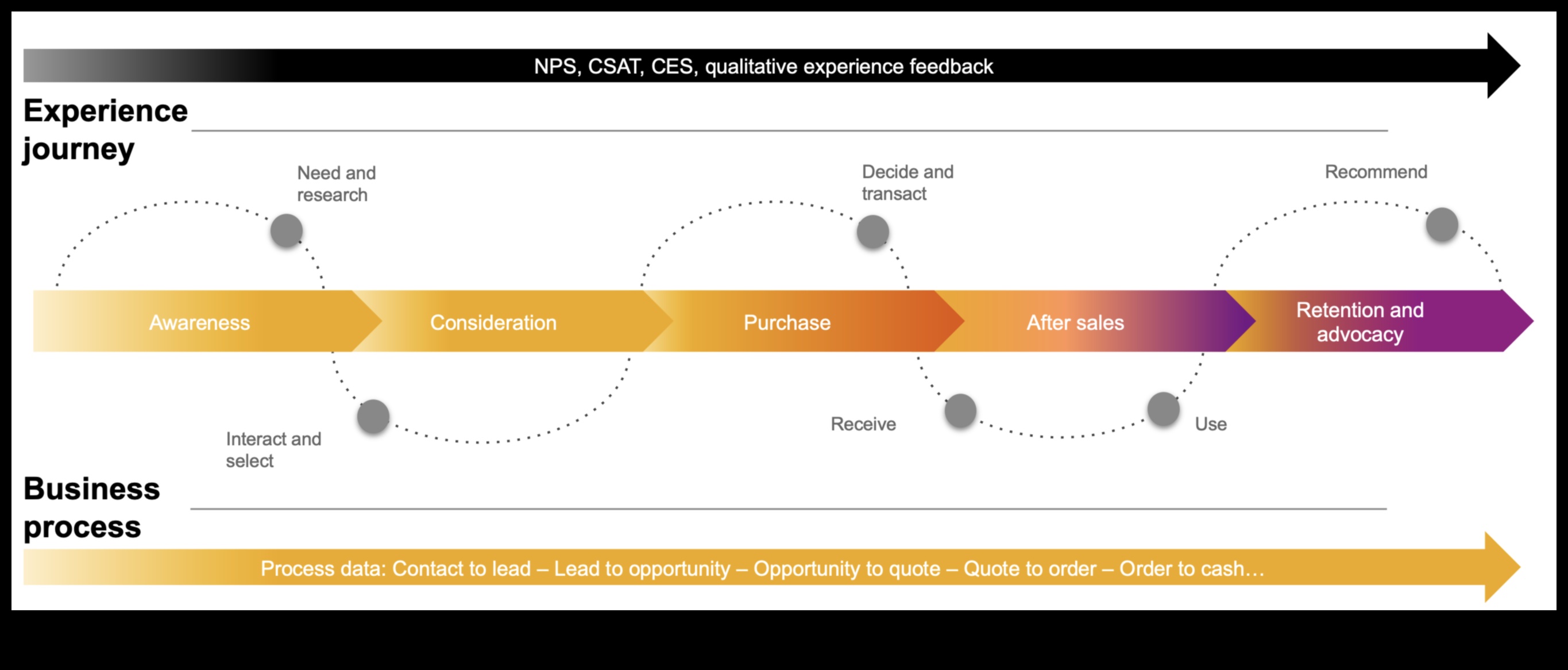 NPS, CSAT, CES, qualitative experience feedback

Experience journey

Need and research

Decide and transact

Recommend

Awareness

Consideration

Purchase

After sales

Retention and advocacy

Interact and select

Receive

Use

Business process

Process data: Contact to lead – Lead to opportunity – Opportunity to quote – Quote to order – Order to cash…